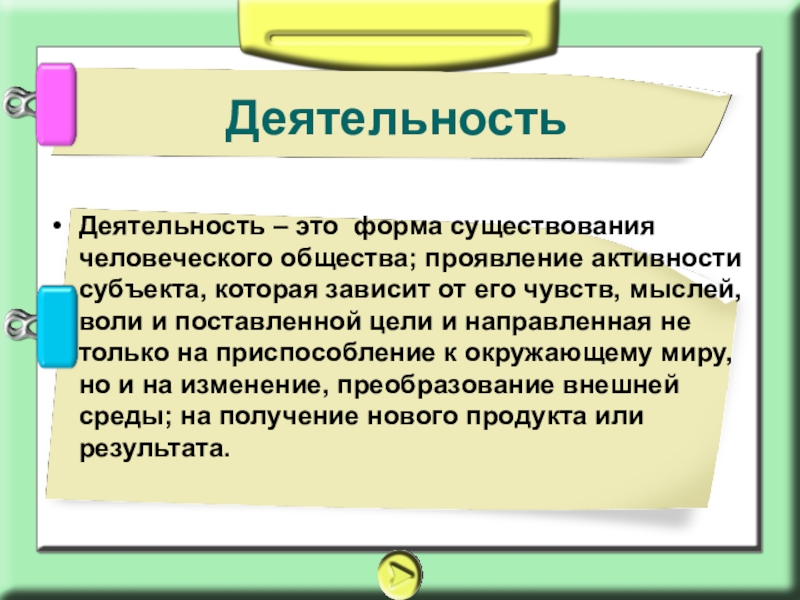 Деятельность

• Деятельность – это форма существования человеческого общества; проявление активности субъекта, которая зависит от его чувств, мыслей, воли и поставленной цели и направленная не только на приспособление к окружающему миру, но и на изменение, преобразование внешней среды; на получение нового продукта или результата.